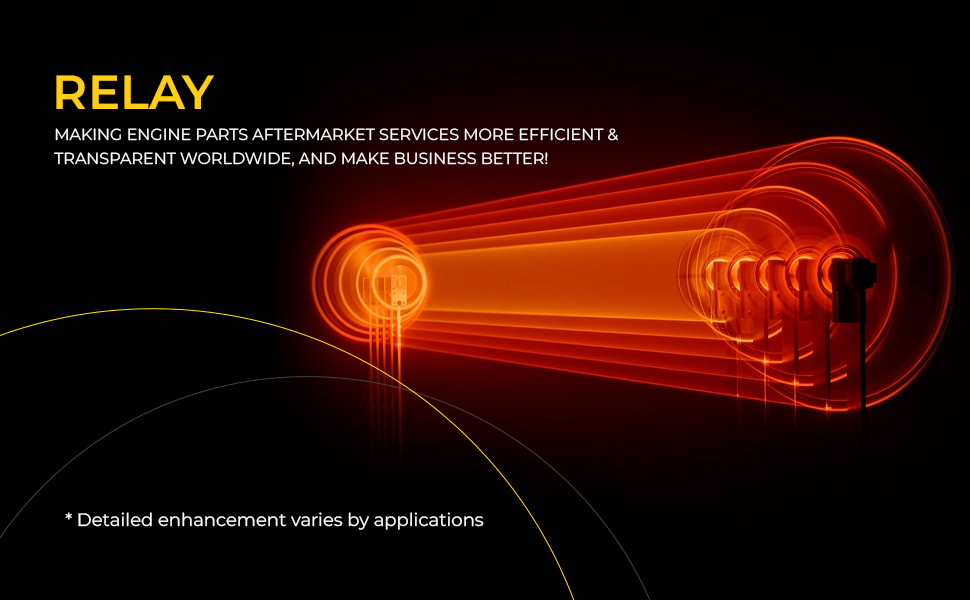 RELAY

MAKING ENGINE PARTS AFTERMARKET SERVICES MORE EFFICIENT & TRANSPARENT WORLDWIDE, AND MAKE BUSINESS BETTER!

* Detailed enhancement varies by applications